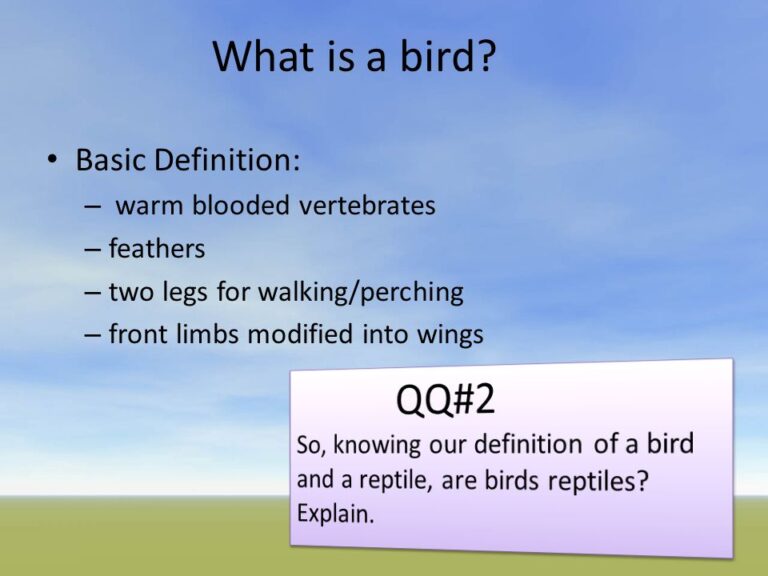 What is a bird?

• Basic Definition:
– warm blooded vertebrates
– feathers
– two legs for walking/perching
– front limbs modified into wings

QQ#2
So, knowing our definition of a bird and a reptile, are birds reptiles? Explain.